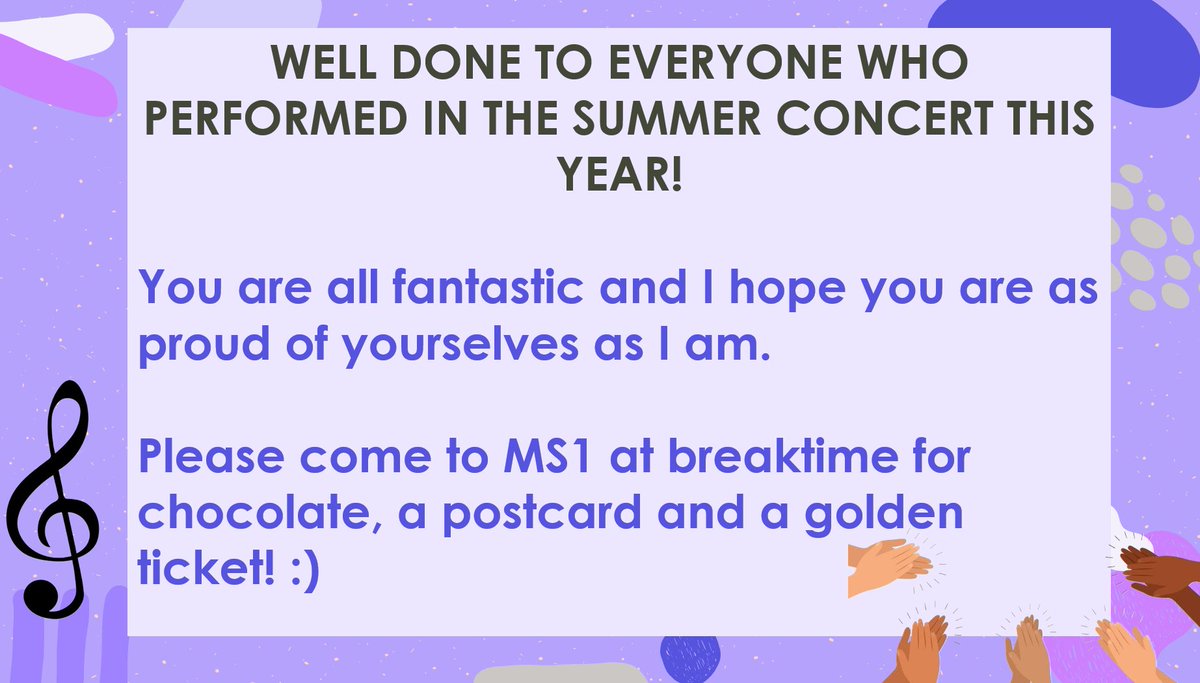 WELL DONE TO EVERYONE WHO PERFORMED IN THE SUMMER CONCERT THIS YEAR!

You are all fantastic and I hope you are as proud of yourselves as I am.

Please come to MS1 at breaktime for chocolate, a postcard and a golden ticket! :)